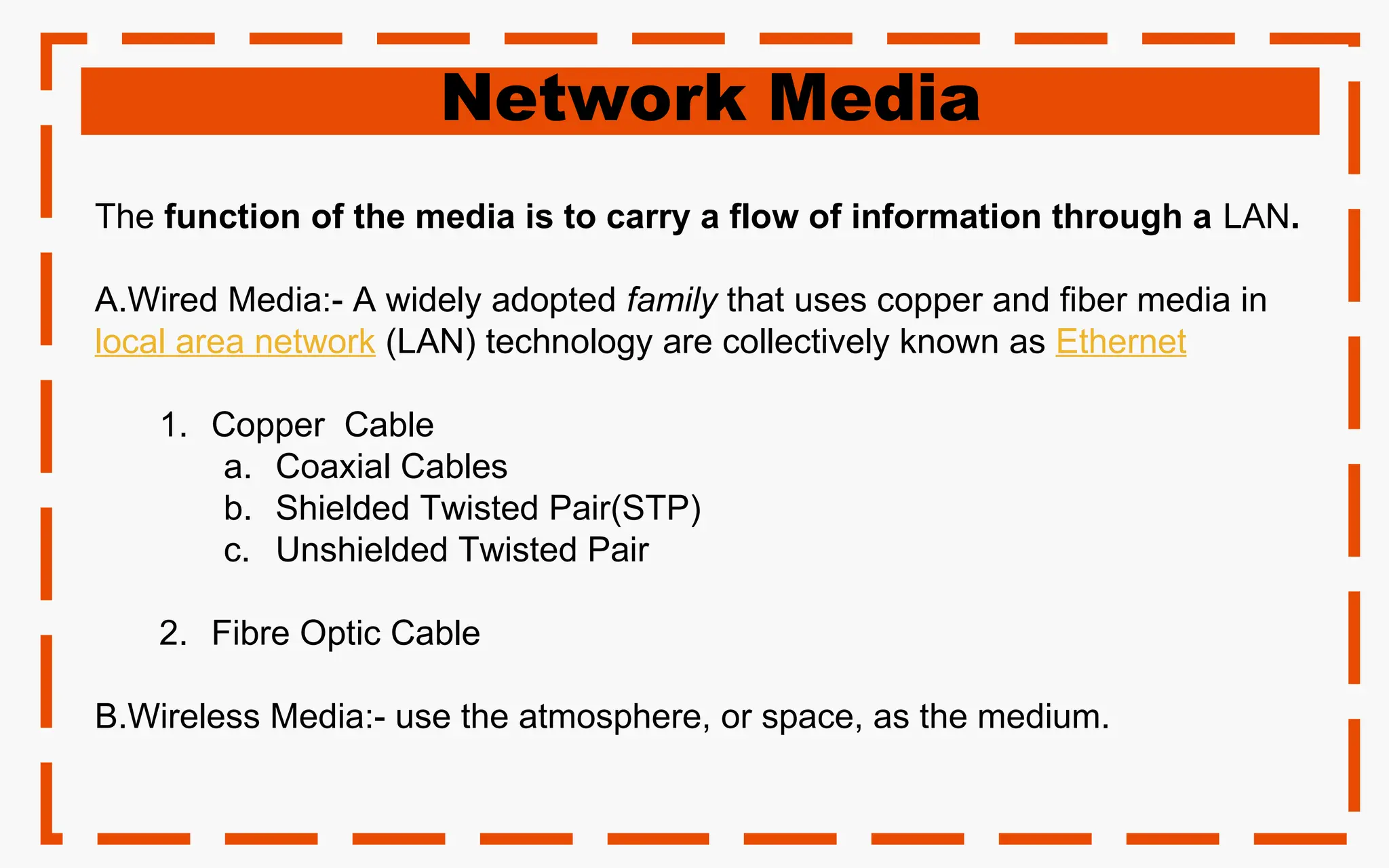 Network Media

The function of the media is to carry a flow of information through a LAN.

A.Wired Media:- A widely adopted family that uses copper and fiber media in local area network (LAN) technology are collectively known as Ethernet

1. Copper Cable
a. Coaxial Cables
b. Shielded Twisted Pair(STP)
c. Unshielded Twisted Pair

2. Fibre Optic Cable

B.Wireless Media:- use the atmosphere, or space, as the medium.